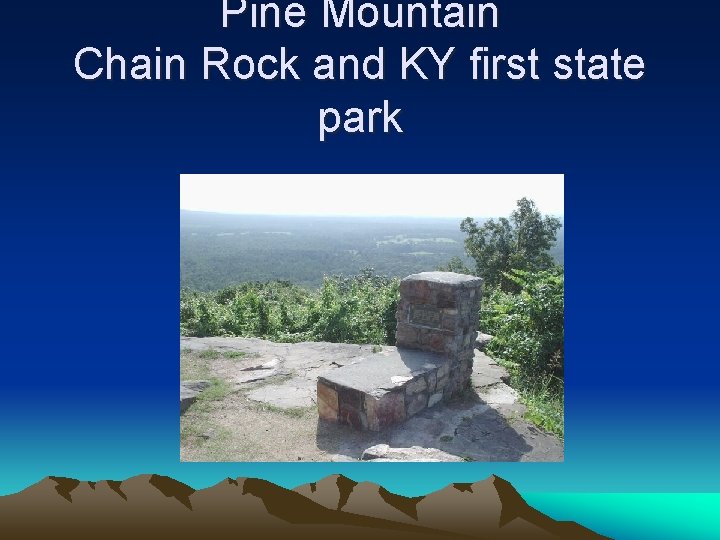 Pine Mountain
Chain Rock and KY first state park